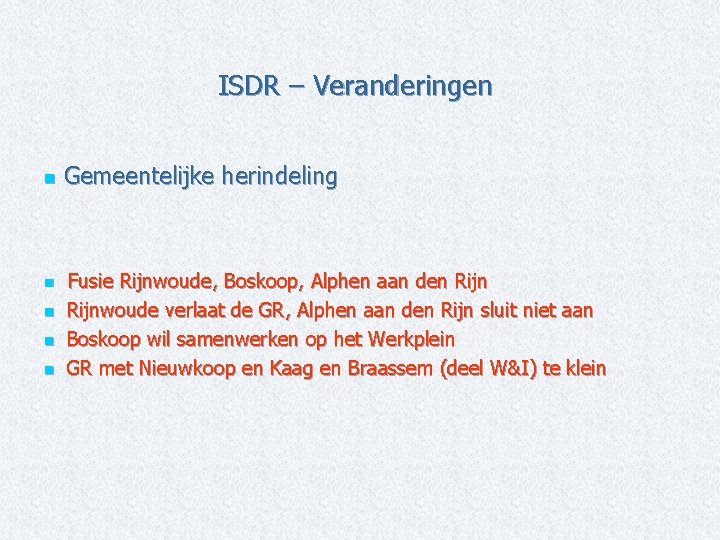 ISDR – Veranderingen

- Gemeentelijke herindeling

- Fusie Rijnwoude, Boskoop, Alphen aan den Rijn
- Rijnwoude verlaat de GR, Alphen aan den Rijn sluit niet aan
- Boskoop wil samenwerken op het Werkplein
- GR met Nieuwkoop en Kaag en Braassem (deel W&I) te klein